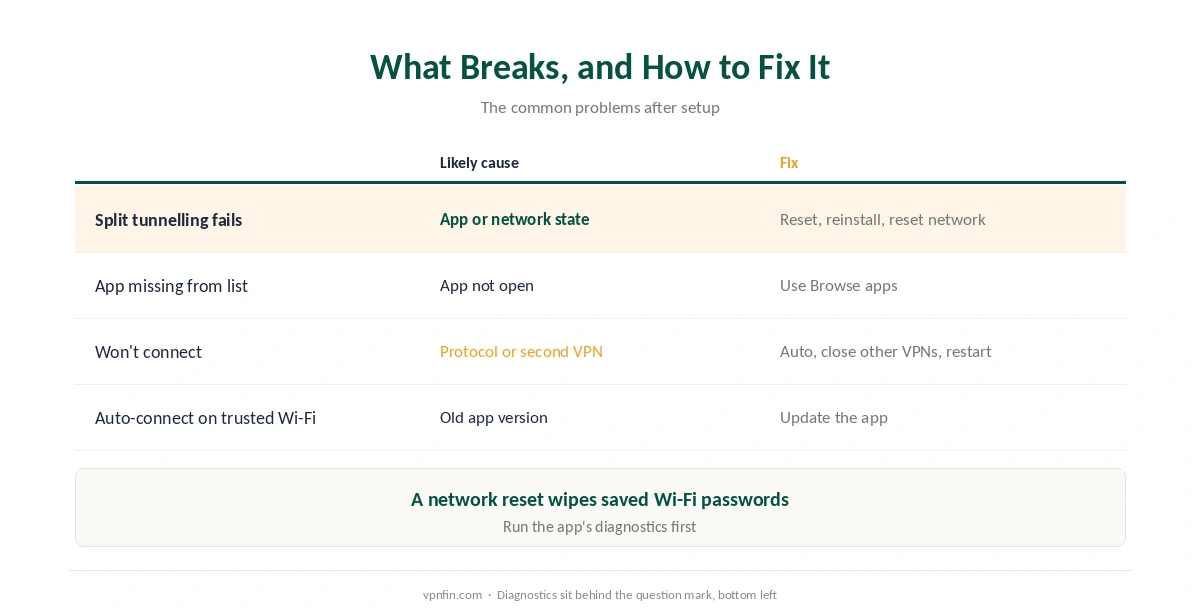 What Breaks, and How to Fix It

The common problems after setup

| | Likely cause | Fix |
|---|---|---|
| Split tunnelling fails | App or network state | Reset, reinstall, reset network |
| App missing from list | App not open | Use Browse apps |
| Won't connect | Protocol or second VPN | Auto, close other VPNs, restart |
| Auto-connect on trusted Wi-Fi | Old app version | Update the app |

A network reset wipes saved Wi-Fi passwords

Run the app's diagnostics first

vpnfin.com · Diagnostics sit behind the question mark, bottom left